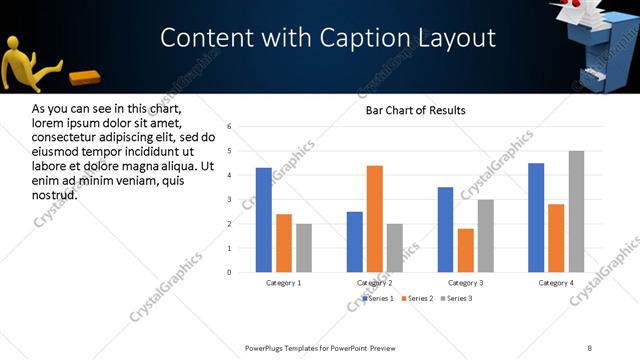 Content with Caption Layout

As you can see in this chart, lorem ipsum dolor sit amet, consectetur adipiscing elit, sed do eiusmod tempor incididunt ut labore et dolore magna aliqua. Ut enim ad minim veniam, quis nostrud.

Bar Chart of Results

6
5
4
3
2
1
0

Category 1
Category 2
Category 3
Category 4

Series 1 Series 2 Series 3

CrystalGraphics

PowerPlugs Templates for PowerPoint Preview

8